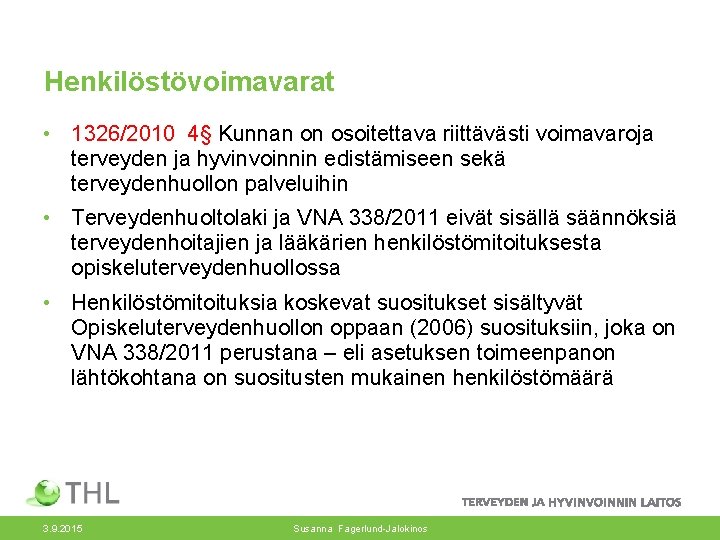 Henkilöstövoimavarat

• 1326/2010 4§ Kunnan on osoitettava riittävästi voimavaroja terveyden ja hyvinvoinnin edistämiseen sekä terveydenhuollon palveluihin

• Terveydenhuoltolaki ja VNA 338/2011 eivät sisällä säännöksiä terveydenhoitajien ja lääkärien henkilöstömitoituksesta opiskeluterveydenhuollossa

• Henkilöstömitoituksia koskevat suositukset sisältyvät Opiskeluterveydenhuollon oppaan (2006) suosituksiin, joka on VNA 338/2011 perustana – eli asetuksen toimeenpanon lähtökohtana on suositusten mukainen henkilöstömäärä

THL

TERVEYDEN JA HYVINVOINNIN LAITOS

3.9.2015

Susanna Fagerlund-Jalokinos